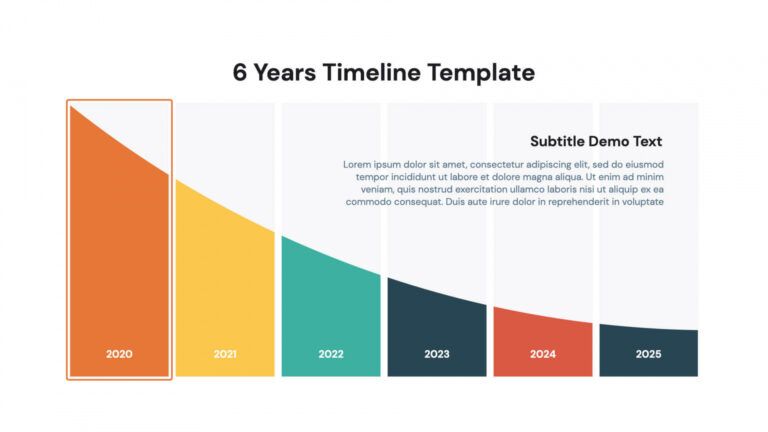 6 Years Timeline Template

Subtitle Demo Text

Lorem ipsum dolor sit amet, consectetur adipiscing elit, sed do eiusmod tempor incididunt ut labore et dolore magna aliqua. Ut enim ad minim veniam, quis nostrud exercitation ullamco laboris nisi ut aliquip ex ea commodo consequat. Duis aute irure dolor in reprehenderit in voluptate

2020

2021

2022

2023

2024

2025